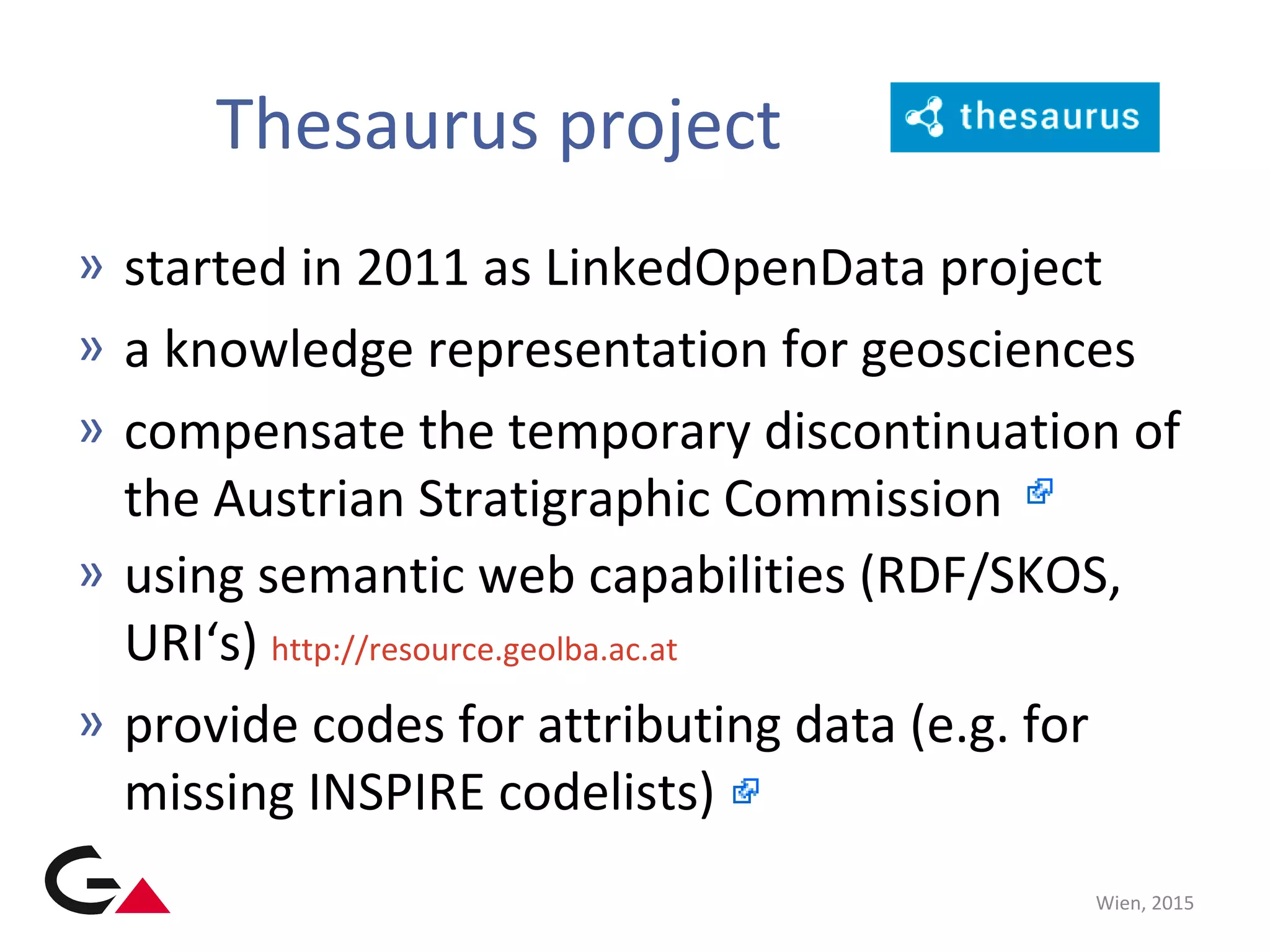 Thesaurus project

thesaurus

» started in 2011 as LinkedOpenData project

» a knowledge representation for geosciences

» compensate the temporary discontinuation of the Austrian Stratigraphic Commission

» using semantic web capabilities (RDF/SKOS, URI‘s) http://resource.geolba.ac.at

» provide codes for attributing data (e.g. for missing INSPIRE codelists)

Wien, 2015